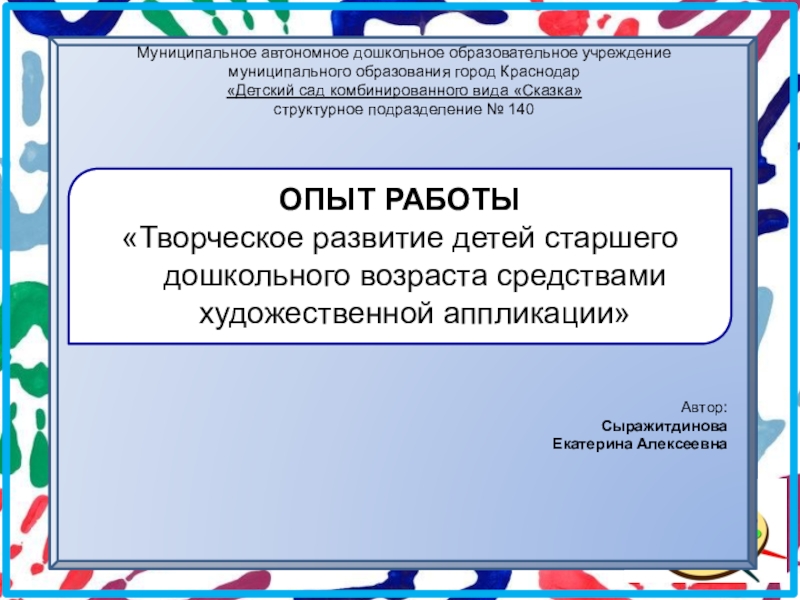 Муниципальное автономное дошкольное образовательное учреждение муниципального образования город Краснодар
«Детский сад комбинированного вида «Сказка»
структурное подразделение № 140

ОПЫТ РАБОТЫ
«Творческое развитие детей старшего дошкольного возраста средствами художественной аппликации»

Автор:
Сыражитдинова
Екатерина Алексеевна